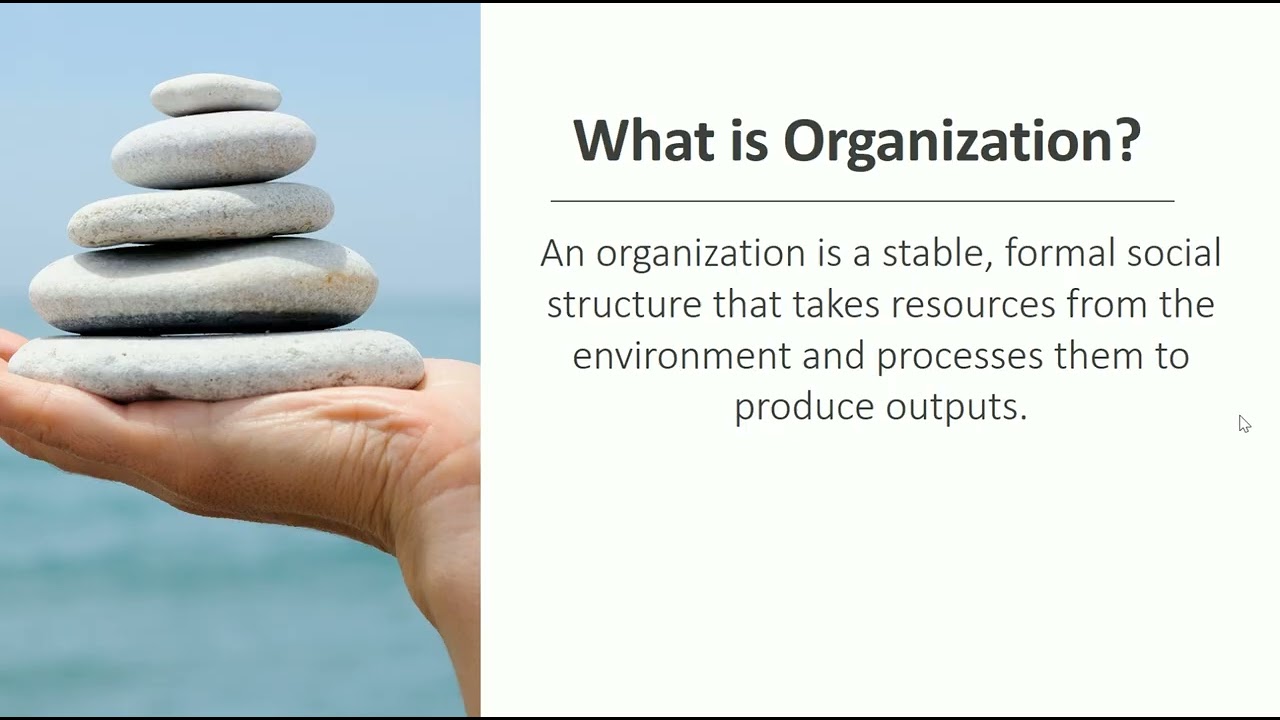 What is Organization?

An organization is a stable, formal social structure that takes resources from the environment and processes them to produce outputs.